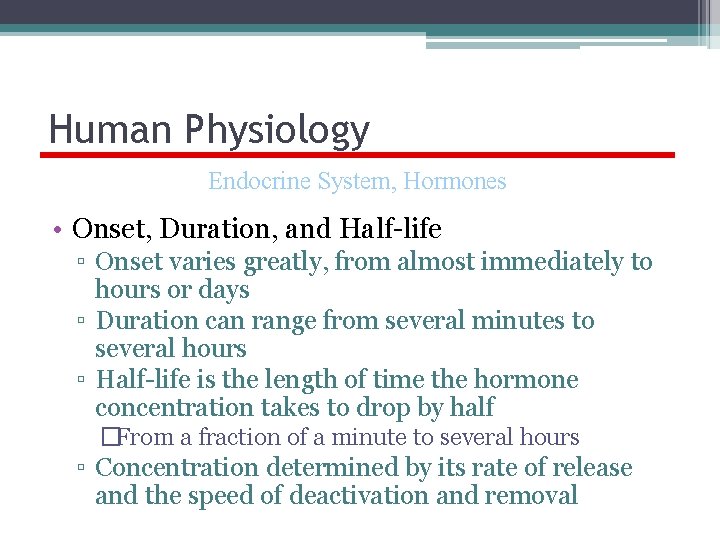 Human Physiology

Endocrine System, Hormones

• Onset, Duration, and Half-life
▫ Onset varies greatly, from almost immediately to hours or days
▫ Duration can range from several minutes to several hours
▫ Half-life is the length of time the hormone concentration takes to drop by half
□From a fraction of a minute to several hours
▫ Concentration determined by its rate of release and the speed of deactivation and removal